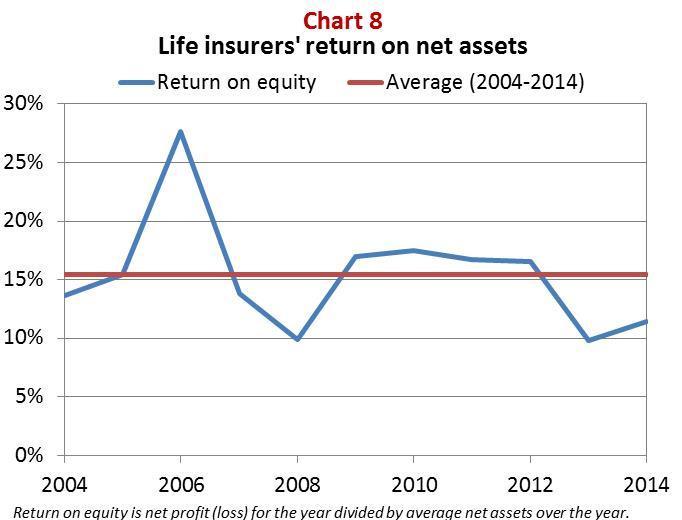 Chart 8
Life insurers' return on net assets

Return on equity
Average (2004-2014)

30%
25%
20%
15%
10%
5%
0%

2004
2006
2008
2010
2012
2014

Return on equity is net profit (loss) for the year divided by average net assets over the year.